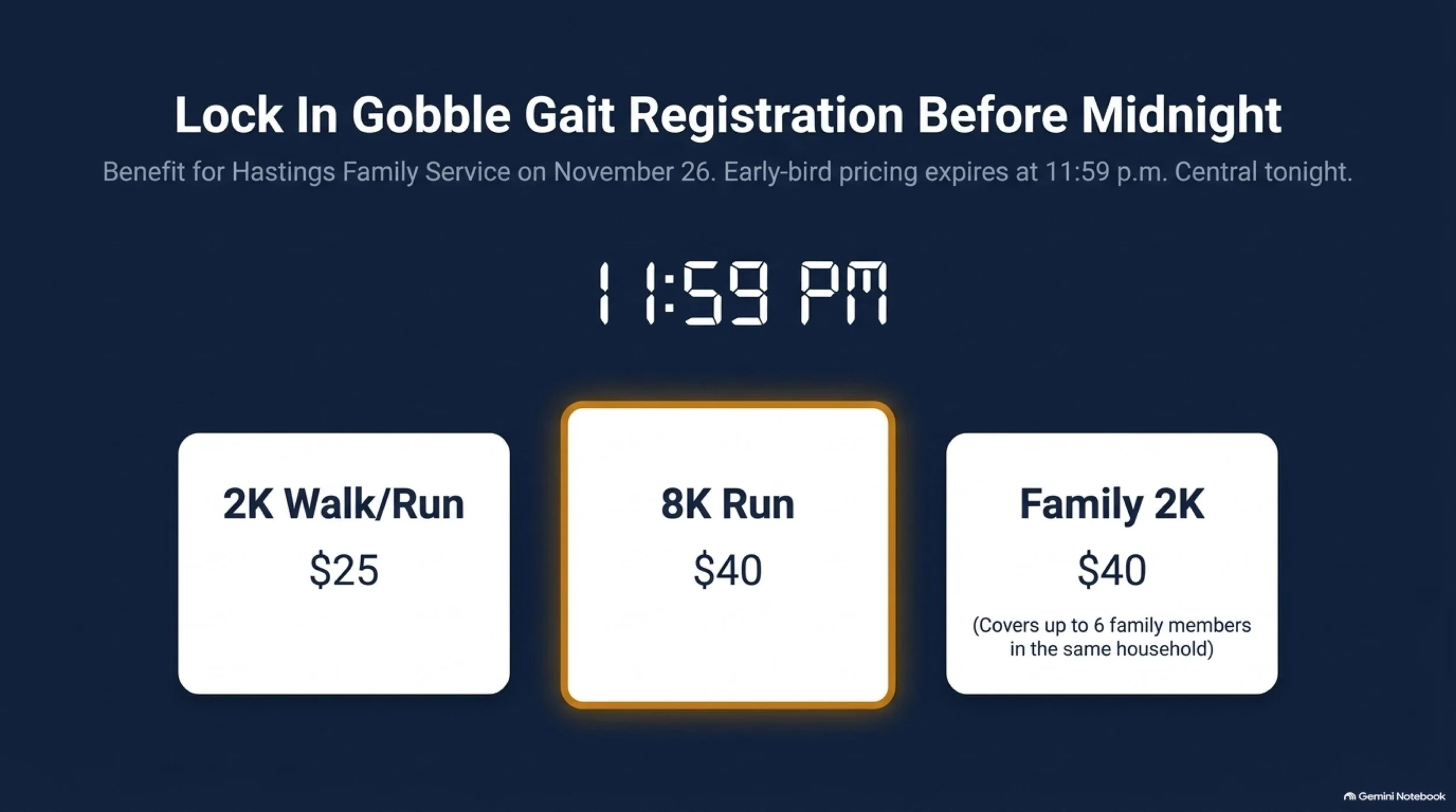 Lock In Gobble Gait Registration Before Midnight

Benefit for Hastings Family Service on November 26. Early-bird pricing expires at 11:59 p.m. Central tonight.

11:59 PM

2K Walk/Run

$25

8K Run

$40

Family 2K

$40

(Covers up to 6 family members in the same household)

Gemini Notebook